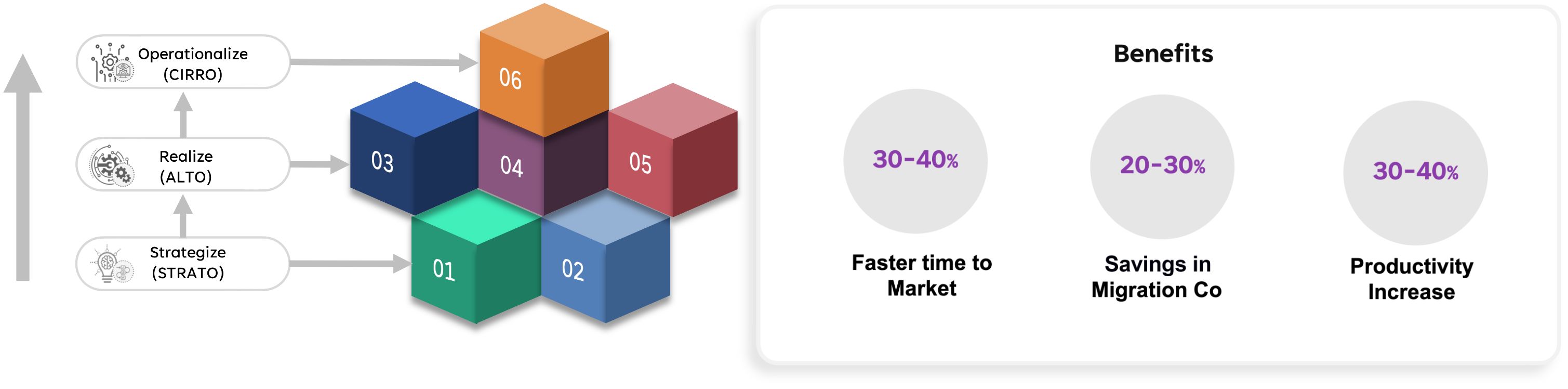 Operationalize
(CIRRO)

Realize
(ALTO)

Strategize
(STRATO)

06

03

04

05

01

02

Benefits

30-40%

Faster time to Market

20-30%

Savings in Migration Co

30-40%

Productivity Increase